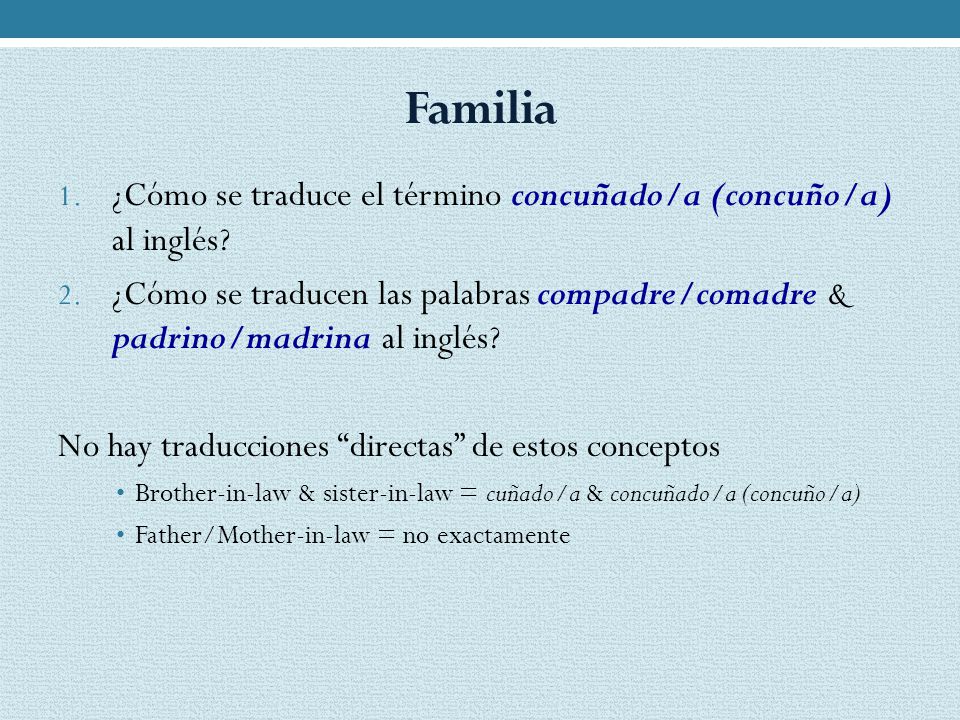 Familia

1. ¿Cómo se traduce el término concuñado/a (concuño/a) al inglés?
2. ¿Cómo se traducen las palabras compadre/comadre & padrino/madrina al inglés?

No hay traducciones “directas” de estos conceptos

• Brother-in-law & sister-in-law = cuñado/a & concuñado/a (concuño/a)
• Father/Mother-in-law = no exactamente